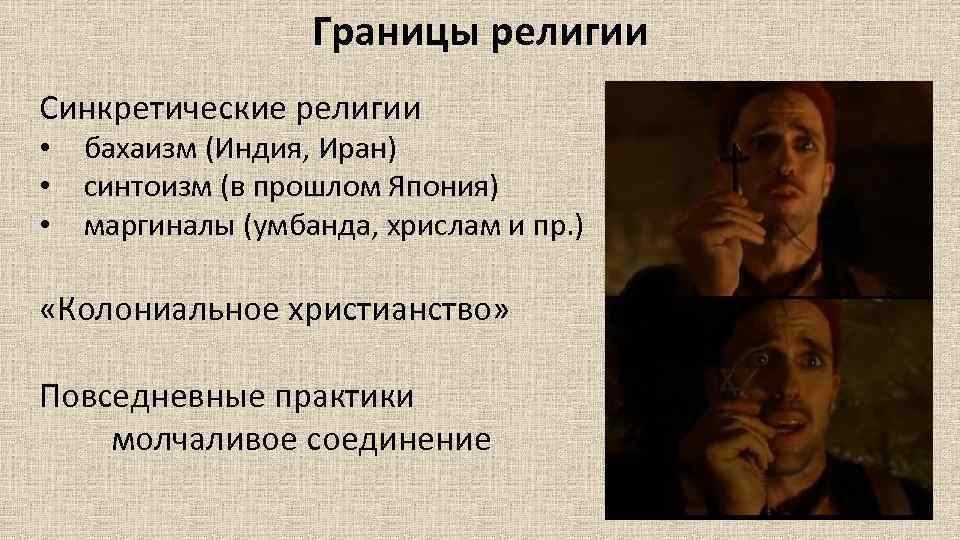 Границы религии

Синкретические религии
• бахаизм (Индия, Иран)
• синтоизм (в прошлом Япония)
• маргиналы (умбанда, хрислам и пр.)

«Колониальное христианство»

Повседневные практики
молчаливое соединение